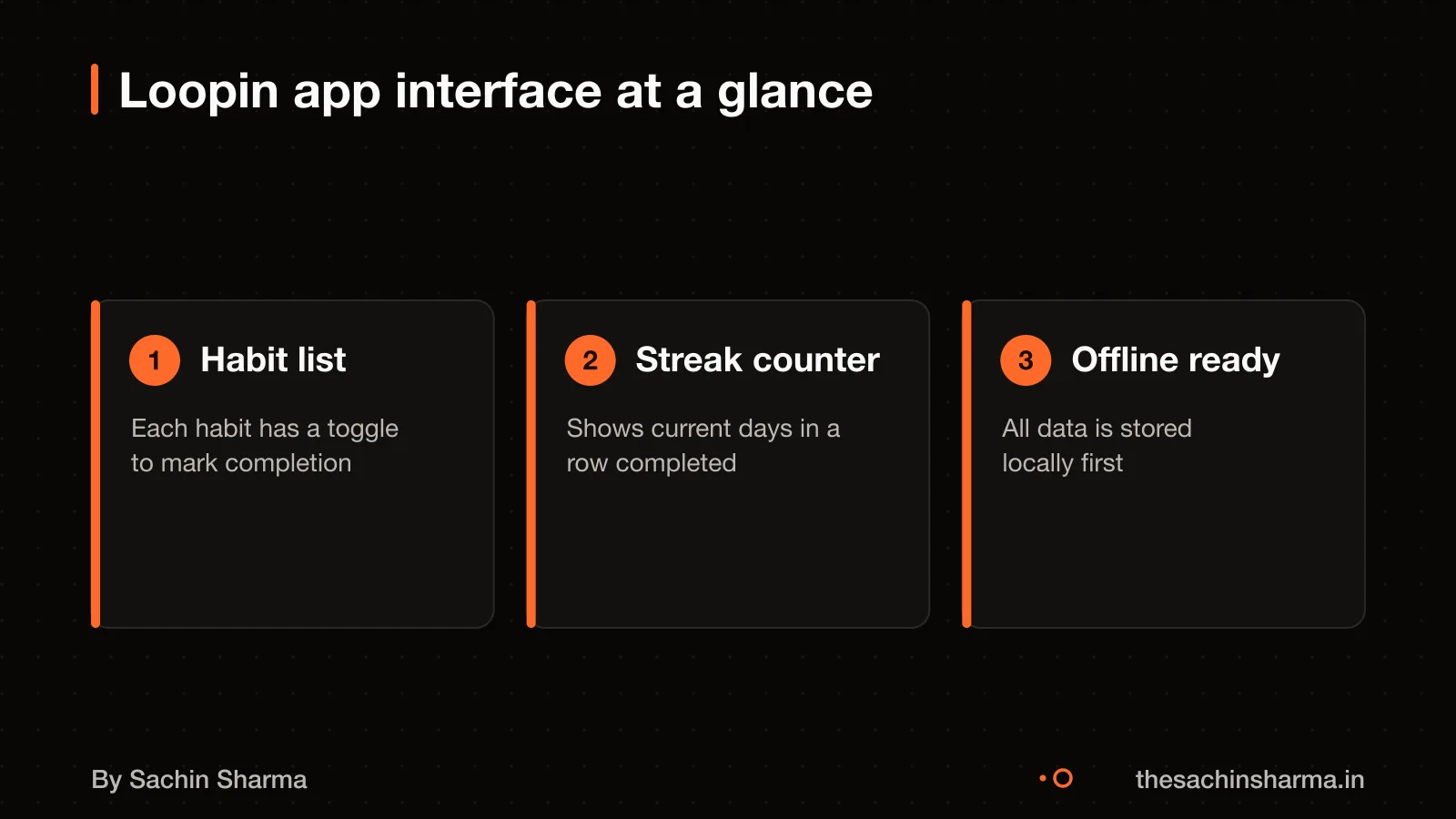 Loopin app interface at a glance

1 Habit list

Each habit has a toggle to mark completion

2 Streak counter

Shows current days in a row completed

3 Offline ready

All data is stored locally first

By Sachin Sharma

thesachinsharma.in